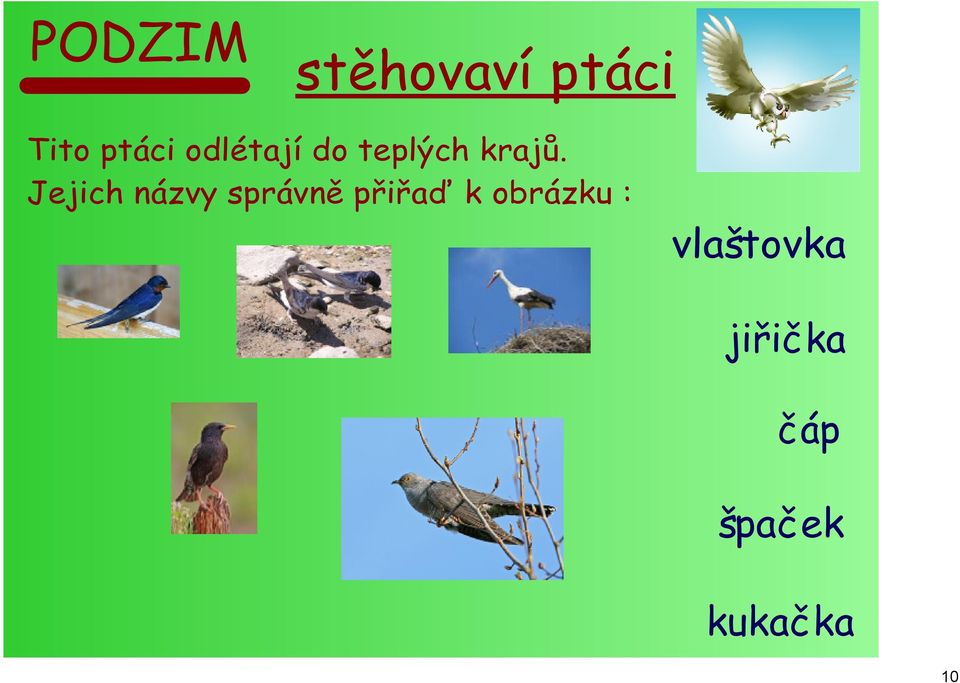 PODZIM

stěhovaví ptáci

Tito ptáci odlétají do teplých krajů.
Jejich názvy správně přiřaď k obrázku :

vlaštovka

jiřička

čáp

špaček

kukačka

10